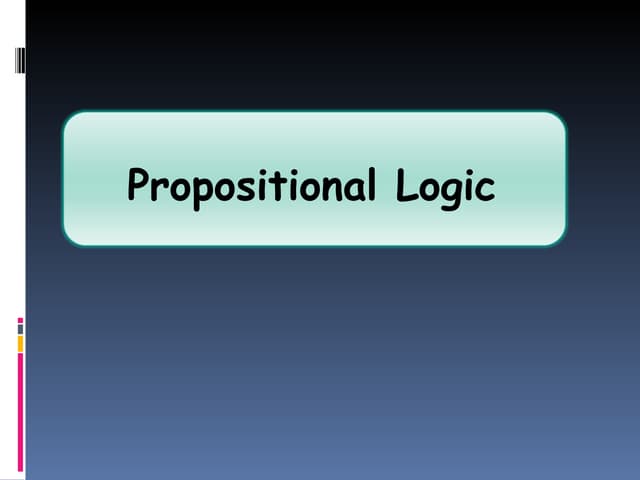 Propositional Logic